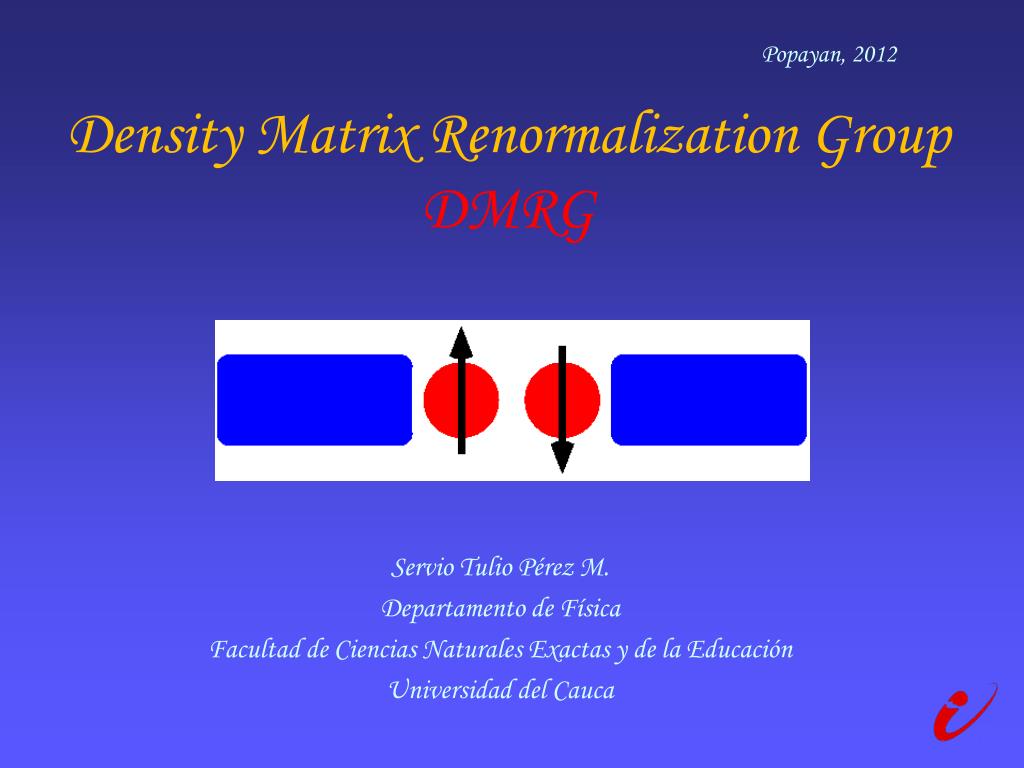 Popayan, 2012

Density Matrix Renormalization Group
DMRG

Servio Tulio Pérez M.
Departamento de Física
Facultad de Ciencias Naturales Exactas y de la Educación
Universidad del Cauca